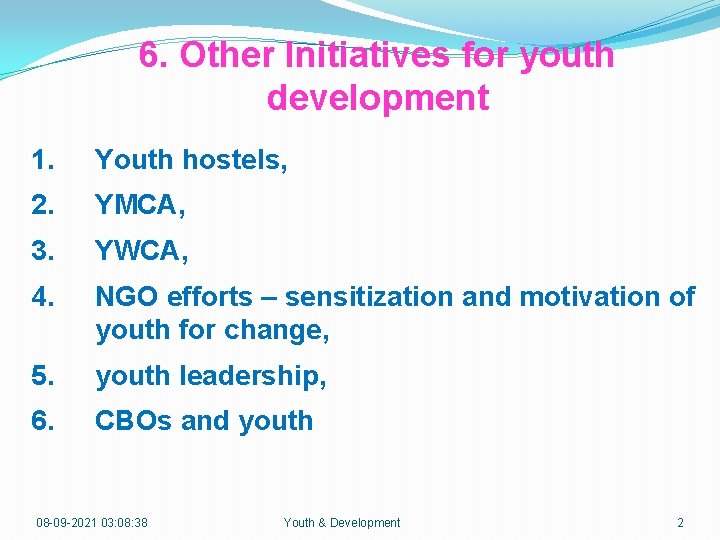 6. Other Initiatives for youth development

1. Youth hostels,
2. YMCA,
3. YWCA,
4. NGO efforts – sensitization and motivation of youth for change,
5. youth leadership,
6. CBOs and youth

08-09-2021 03:08:38 Youth & Development 2